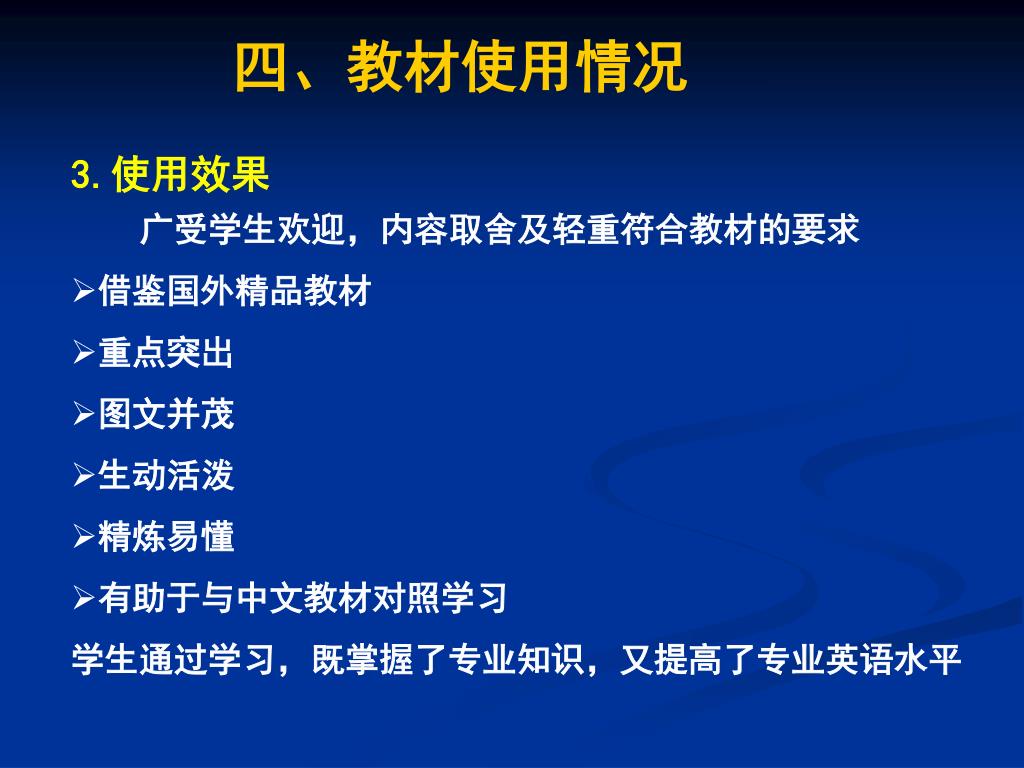 四、教材使用情况

3. 使用效果

广受学生欢迎，内容取舍及轻重符合教材的要求

➢借鉴国外精品教材

➢重点突出

➢图文并茂

➢生动活泼

➢精炼易懂

➢有助于与中文教材对照学习

学生通过学习，既掌握了专业知识，又提高了专业英语水平